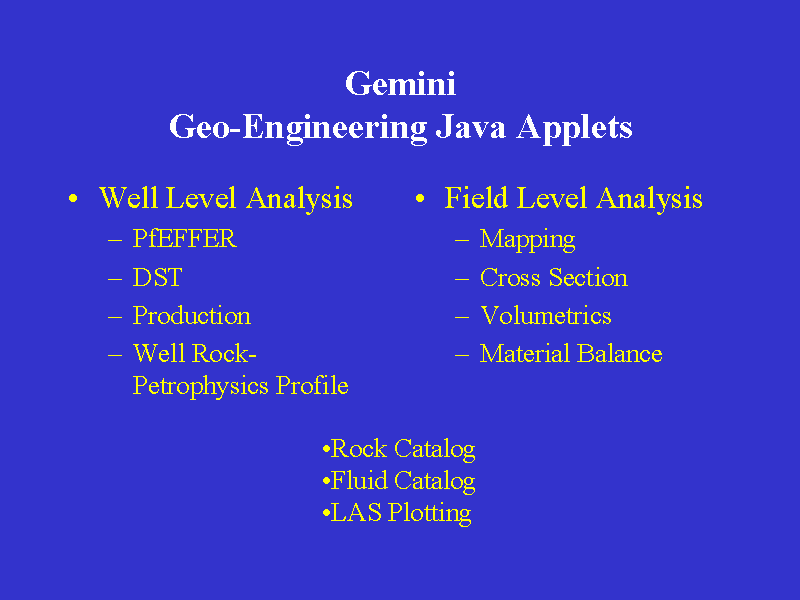 Gemini
Geo-Engineering Java Applets

• Well Level Analysis
– PfEFFER
– DST
– Production
– Well Rock-Petrophysics Profile

• Field Level Analysis
– Mapping
– Cross Section
– Volumetrics
– Material Balance

•Rock Catalog
•Fluid Catalog
•LAS Plotting